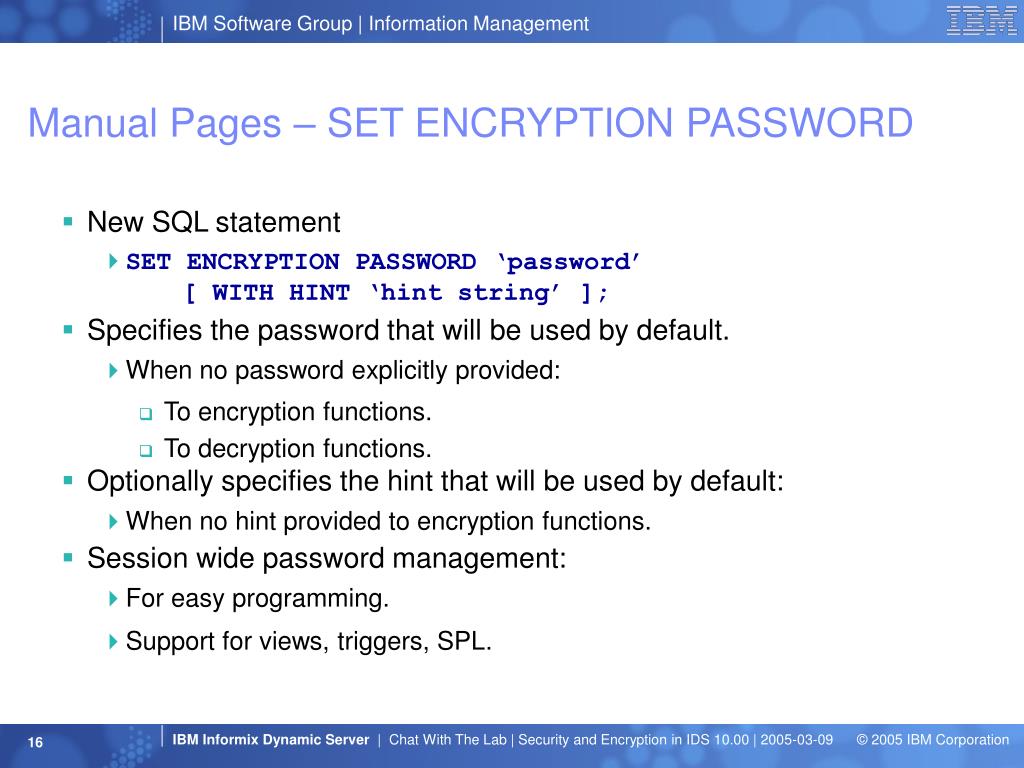 IBM Software Group | Information Management

IBM

Manual Pages – SET ENCRYPTION PASSWORD

New SQL statement

SET ENCRYPTION PASSWORD ‘password’
[ WITH HINT ‘hint string’ ];

Specifies the password that will be used by default.

When no password explicitly provided:

To encryption functions.

To decryption functions.

Optionally specifies the hint that will be used by default:

When no hint provided to encryption functions.

Session wide password management:

For easy programming.

Support for views, triggers, SPL.

16

IBM Informix Dynamic Server | Chat With The Lab | Security and Encryption in IDS 10.00 | 2005-03-09 © 2005 IBM Corporation